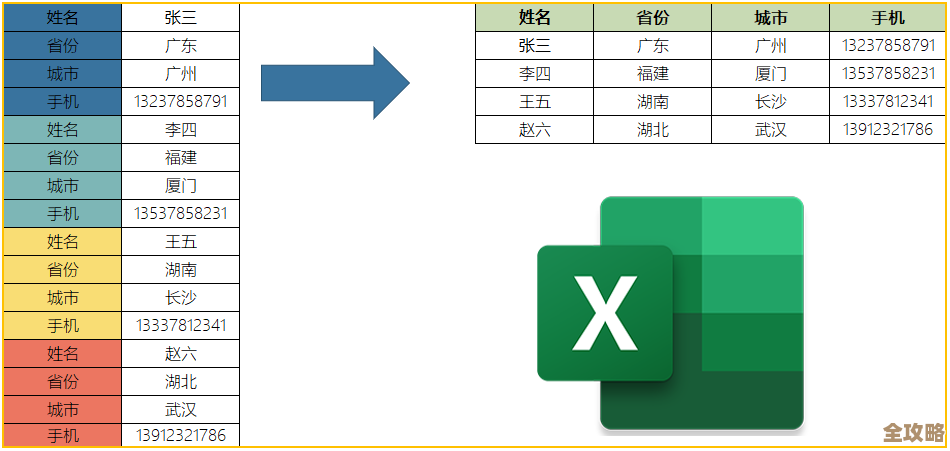 | 姓名 | 张三 |
|---|---|
| 省份 | 广东 |
| 城市 | 广州 |
| 手机 | 13237858791 |
| 姓名 | 李四 |
| 省份 | 福建 |
| 城市 | 厦门 |
| 手机 | 13537858231 |
| 姓名 | 王五 |
| 省份 | 湖南 |
| 城市 | 长沙 |
| 手机 | 13337812341 |
| 姓名 | 赵六 |
| 省份 | 湖北 |
| 城市 | 武汉 |
| 手机 | 13912321786 |

| 姓名 | 省份 | 城市 | 手机 |
|---|---|---|---|
| 张三 | 广东 | 广州 | 13237858791 |
| 李四 | 福建 | 厦门 | 13537858231 |
| 王五 | 湖南 | 长沙 | 13337812341 |
| 赵六 | 湖北 | 武汉 | 13912321786 |

X

全攻略